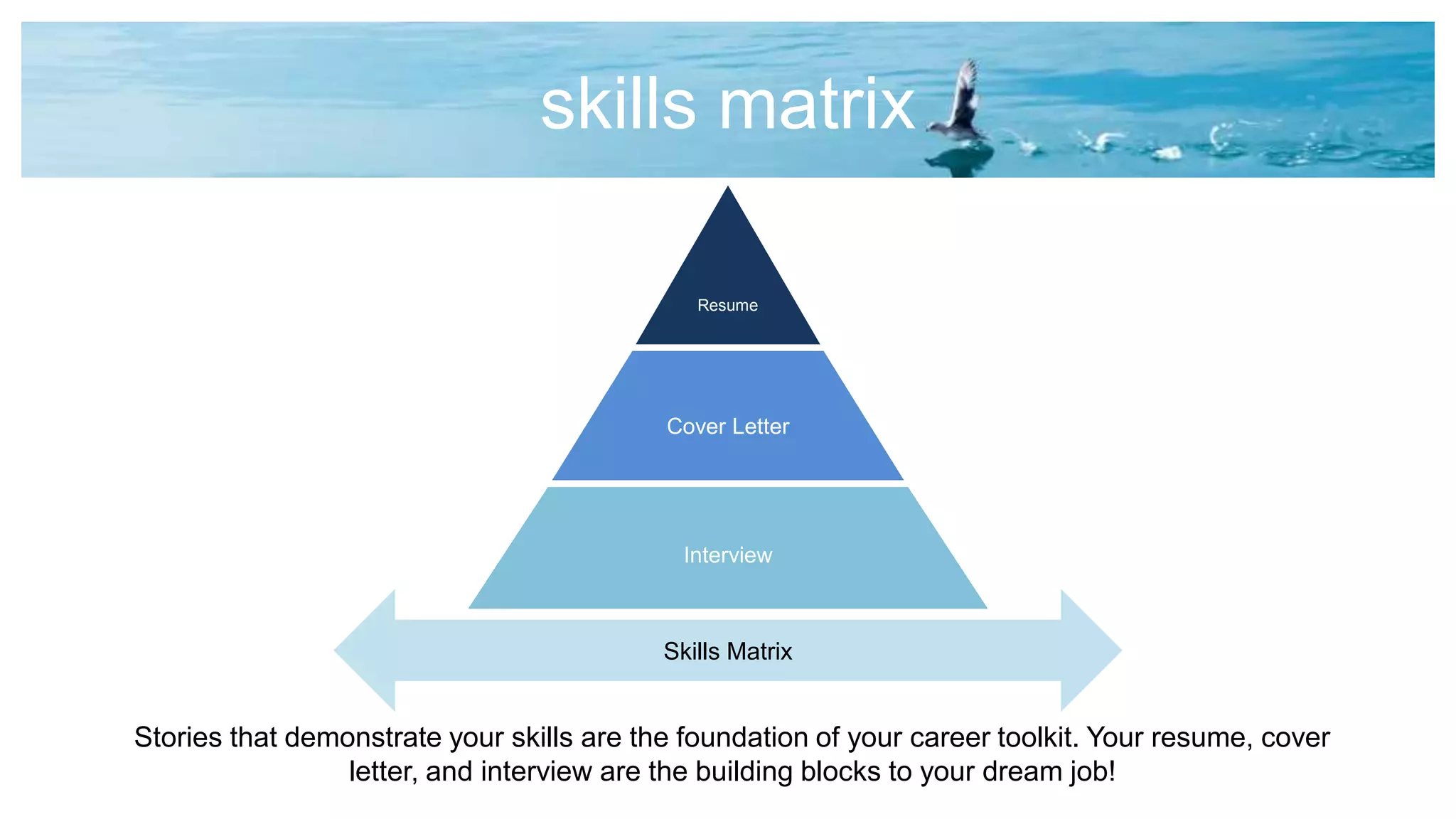 skills matrix

Resume

Cover Letter

Interview

Skills Matrix

Stories that demonstrate your skills are the foundation of your career toolkit. Your resume, cover letter, and interview are the building blocks to your dream job!